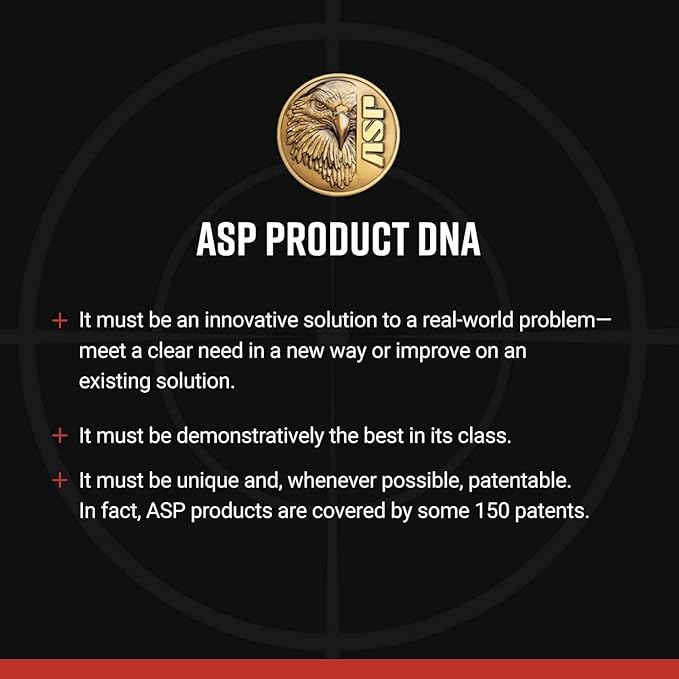 ASP

ASP PRODUCT DNA

+ It must be an innovative solution to a real-world problem—meet a clear need in a new way or improve on an existing solution.

+ It must be demonstratively the best in its class.

+ It must be unique and, whenever possible, patentable. In fact, ASP products are covered by some 150 patents.